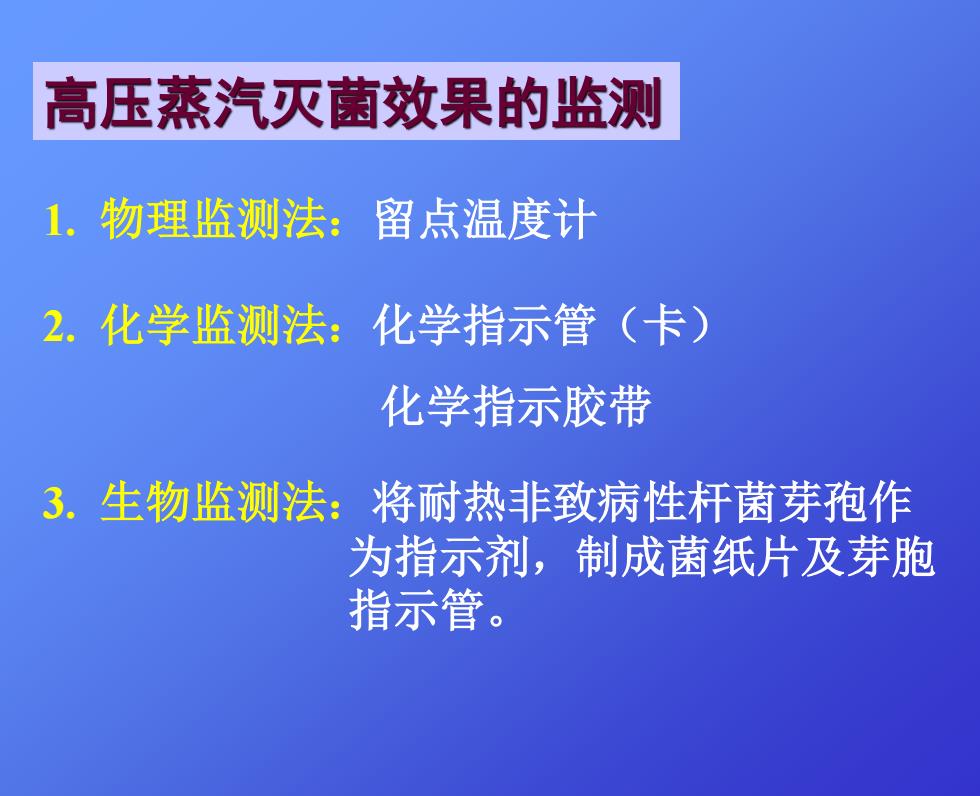 高压蒸汽灭菌效果的监测

1. 物理监测法：留点温度计

2. 化学监测法：化学指示管（卡）
化学指示胶带

3. 生物监测法：将耐热非致病性杆菌芽孢作为指示剂，制成菌纸片及芽胞指示管。